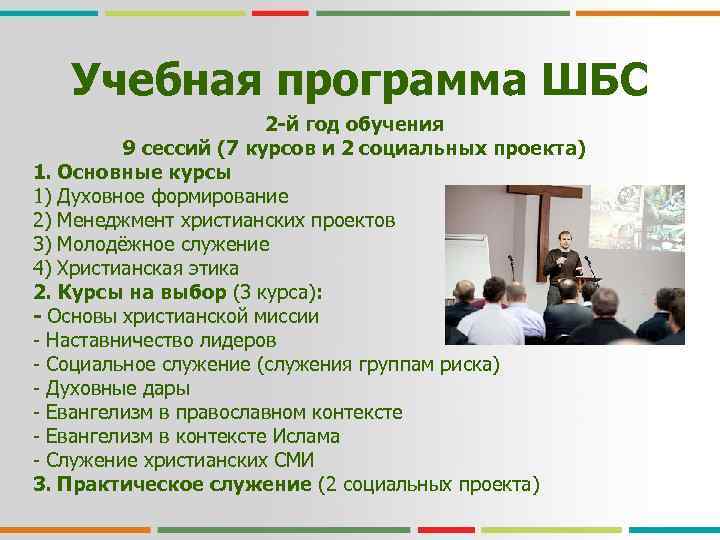 Учебная программа ШБС

2-й год обучения
9 сессий (7 курсов и 2 социальных проекта)

1. Основные курсы
1) Духовное формирование
2) Менеджмент христианских проектов
3) Молодёжное служение
4) Христианская этика
2. Курсы на выбор (3 курса):
- Основы христианской миссии
- Наставничество лидеров
- Социальное служение (служения группам риска)
- Духовные дары
- Евангелизм в православном контексте
- Евангелизм в контексте Ислама
- Служение христианских СМИ
3. Практическое служение (2 социальных проекта)